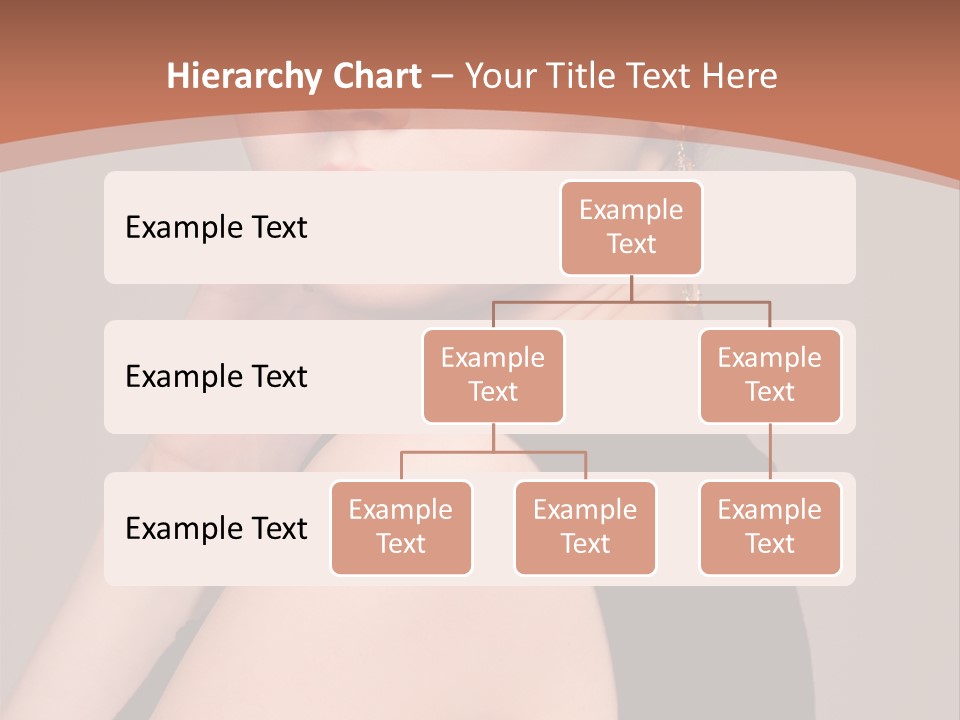 Hierarchy Chart – Your Title Text Here

Example Text

Example Text

Example Text

Example Text

Example Text

Example Text

Example Text

Example Text

Example Text